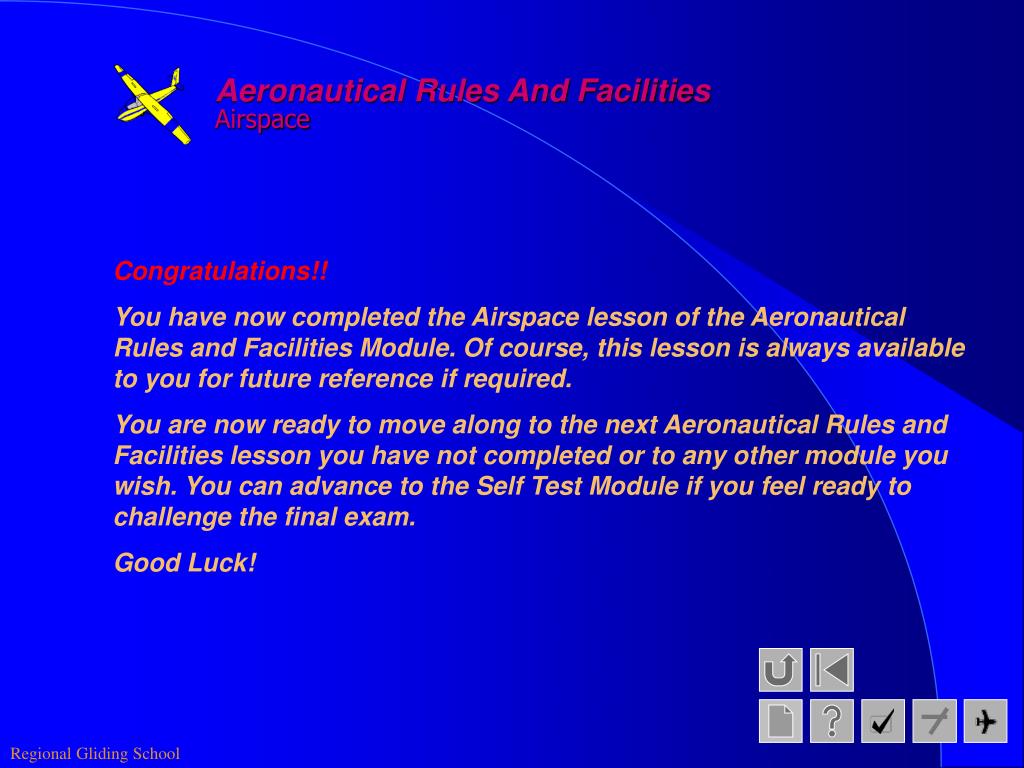 Aeronautical Rules And Facilities
Airspace

Congratulations!!

You have now completed the Airspace lesson of the Aeronautical Rules and Facilities Module. Of course, this lesson is always available to you for future reference if required.

You are now ready to move along to the next Aeronautical Rules and Facilities lesson you have not completed or to any other module you wish. You can advance to the Self Test Module if you feel ready to challenge the final exam.

Good Luck!

?

Regional Gliding School